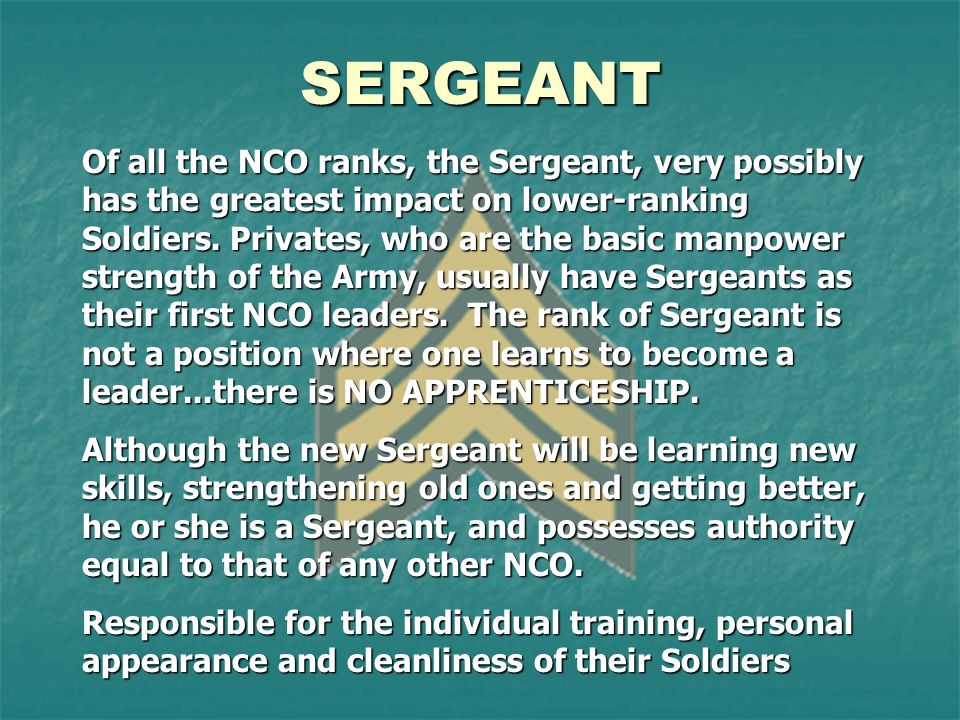 SERGEANT

Of all the NCO ranks, the Sergeant, very possibly has the greatest impact on lower-ranking Soldiers. Privates, who are the basic manpower strength of the Army, usually have Sergeants as their first NCO leaders. The rank of Sergeant is not a position where one learns to become a leader...there is NO APPRENTICESHIP.

Although the new Sergeant will be learning new skills, strengthening old ones and getting better, he or she is a Sergeant, and possesses authority equal to that of any other NCO.

Responsible for the individual training, personal appearance and cleanliness of their Soldiers